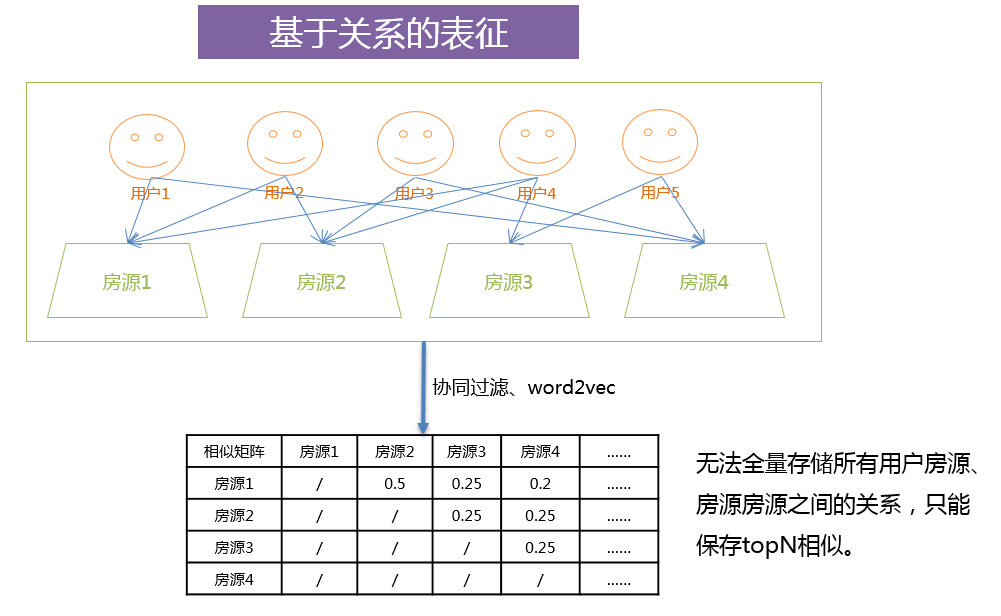 基于关系的表征

用户1 用户2 用户3 用户4 用户5

房源1 房源2 房源3 房源4

协同过滤、word2vec

| 相似矩阵 | 房源1 | 房源2 | 房源3 | 房源4 | ...... |
|---|---|---|---|---|---|
| 房源1 | / | 0.5 | 0.25 | 0.2 | ...... |
| 房源2 | / | / | 0.25 | 0.25 | ...... |
| 房源3 | / | / | / | 0.25 | ...... |
| 房源4 | / | / | / | / | ...... |

无法全量存储所有用户房源、房源房源之间的关系，只能保存topN相似。